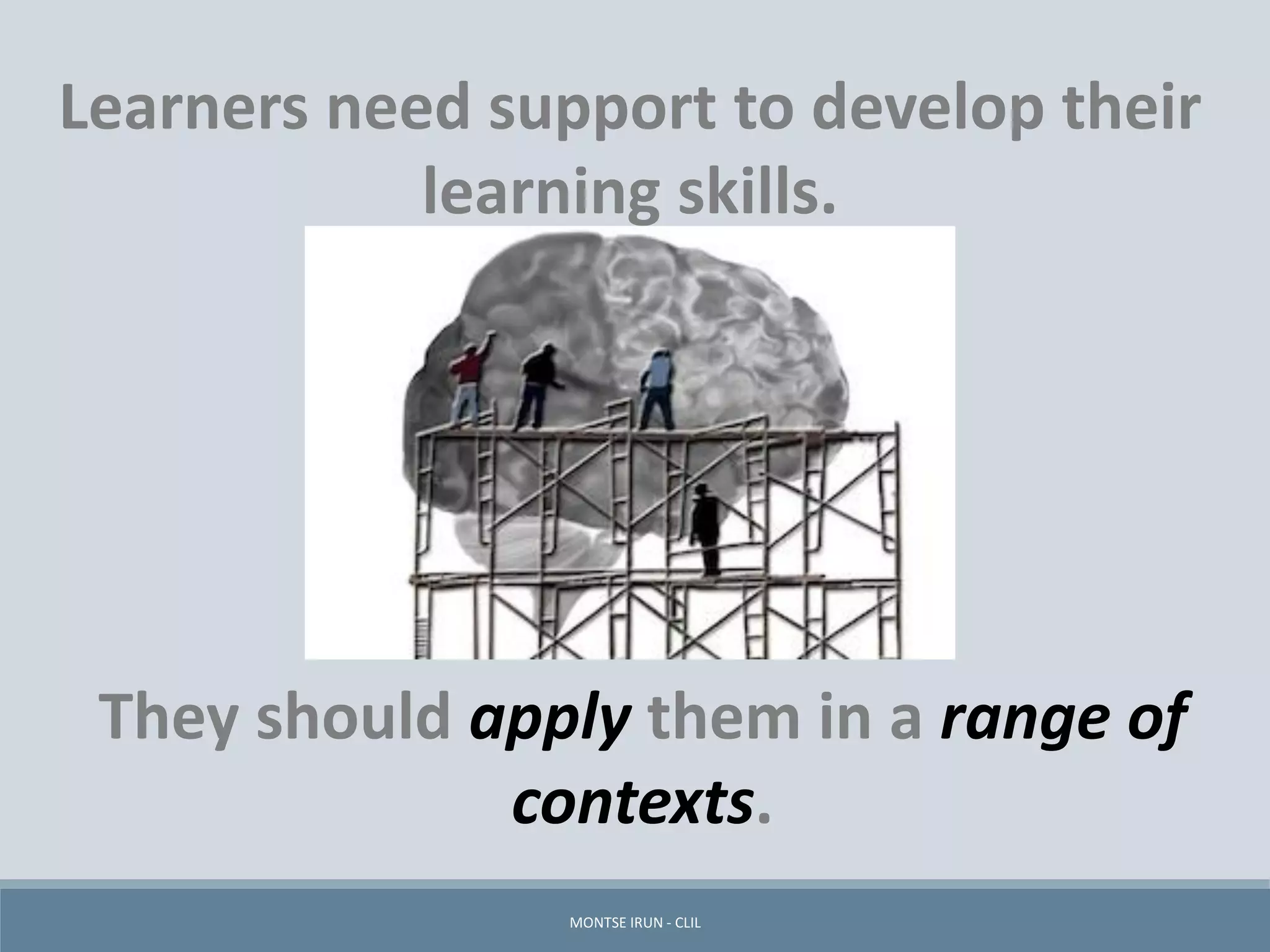 Learners need support to develop their learning skills.

They should apply them in a range of contexts.

MONTSE IRUN - CLIL